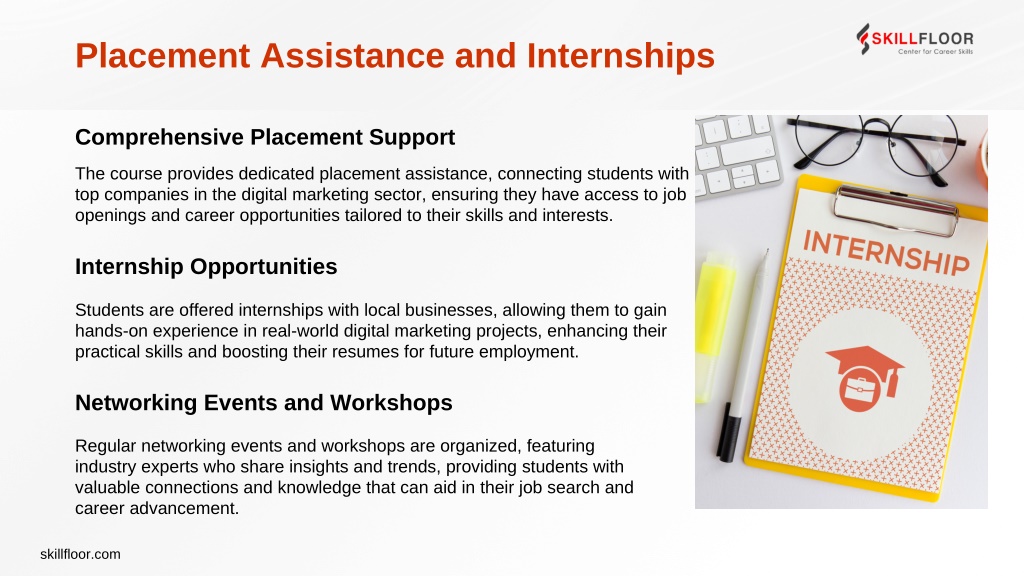 Placement Assistance and Internships

SKILLFLOOR
Center for Career Skills

Comprehensive Placement Support

The course provides dedicated placement assistance, connecting students with top companies in the digital marketing sector, ensuring they have access to job openings and career opportunities tailored to their skills and interests.

Internship Opportunities

Students are offered internships with local businesses, allowing them to gain hands-on experience in real-world digital marketing projects, enhancing their practical skills and boosting their resumes for future employment.

Networking Events and Workshops

Regular networking events and workshops are organized, featuring industry experts who share insights and trends, providing students with valuable connections and knowledge that can aid in their job search and career advancement.

INTERNSHIP

skillfloor.com